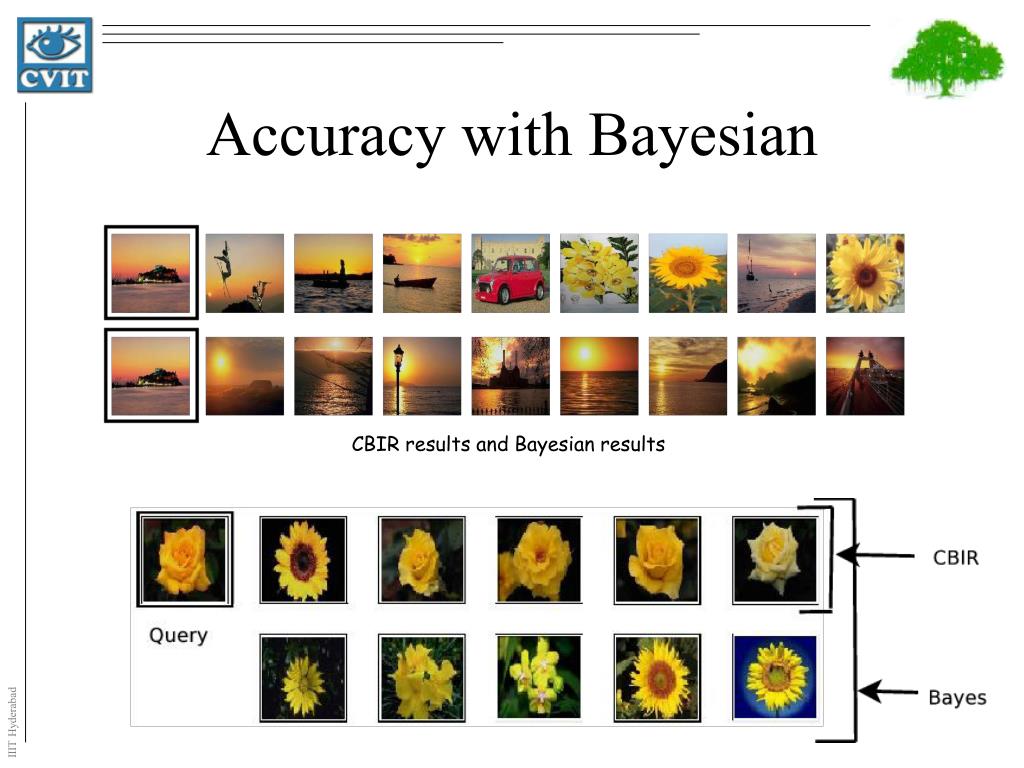 CVIT

Accuracy with Bayesian

CBIR results and Bayesian results

Query

CBIR

Bayes

IIIT Hyderabad